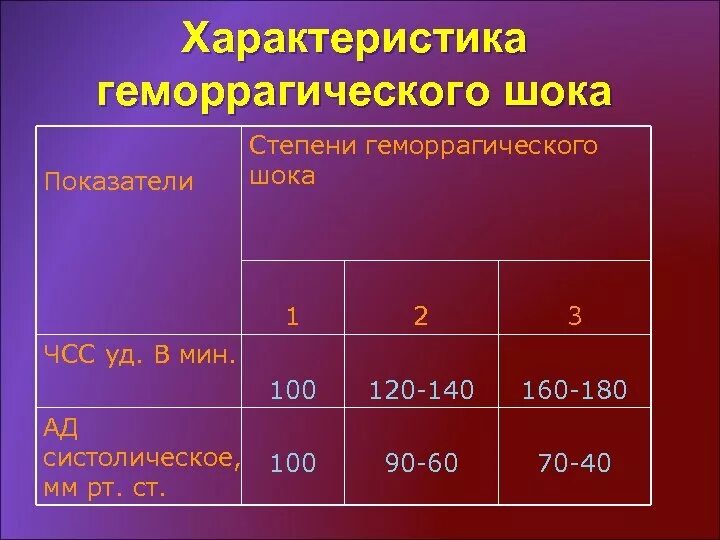 Характеристика геморрагического шока

| Показатели | Степени геморрагического шока | | |
|---|---|---|---|
| | 1 | 2 | 3 |
| ЧСС уд. В мин. | 100 | 120-140 | 160-180 |
| АД систолическое, мм рт. ст. | 100 | 90-60 | 70-40 |